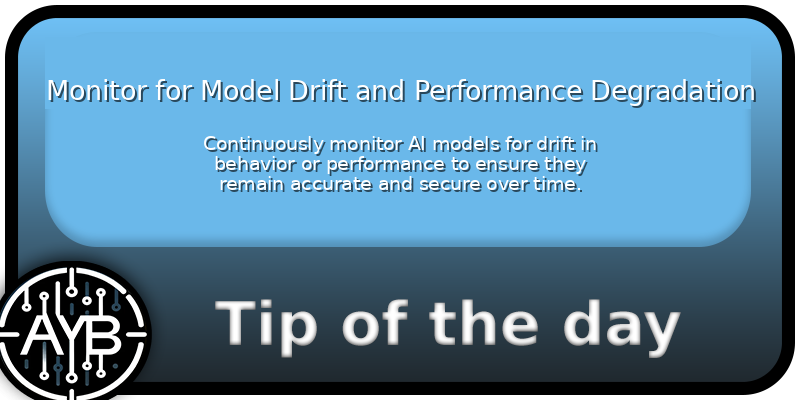 Monitor for Model Drift and Performance Degradation

Continuously monitor AI models for drift in behavior or performance to ensure they remain accurate and secure over time.

AYB

Tip of the day